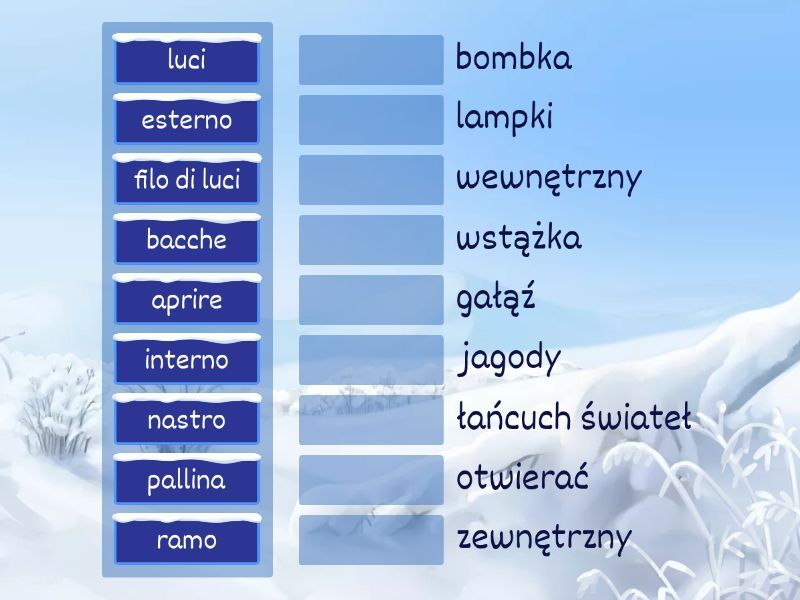 luci
esterno
filo di luci
bacche
aprire
interno
nastro
pallina
ramo

bombka
lampki
wewnętrzny
wstążka
gałąź
jagody
łańcuch świateł
otwierać
zewnętrzny